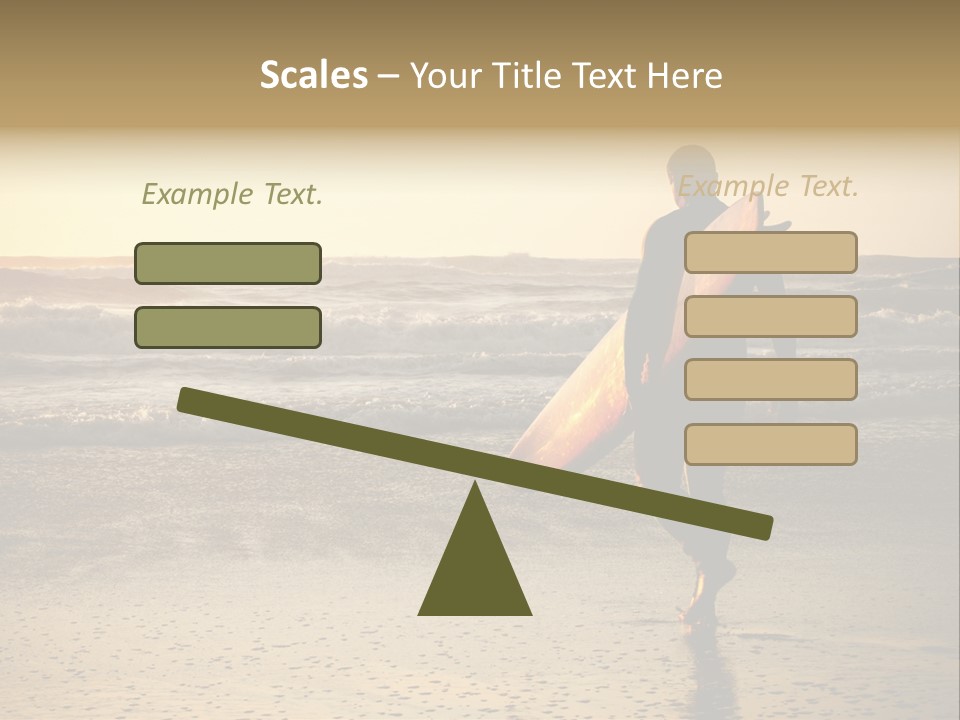 Scales – Your Title Text Here

Example Text.

Example Text.